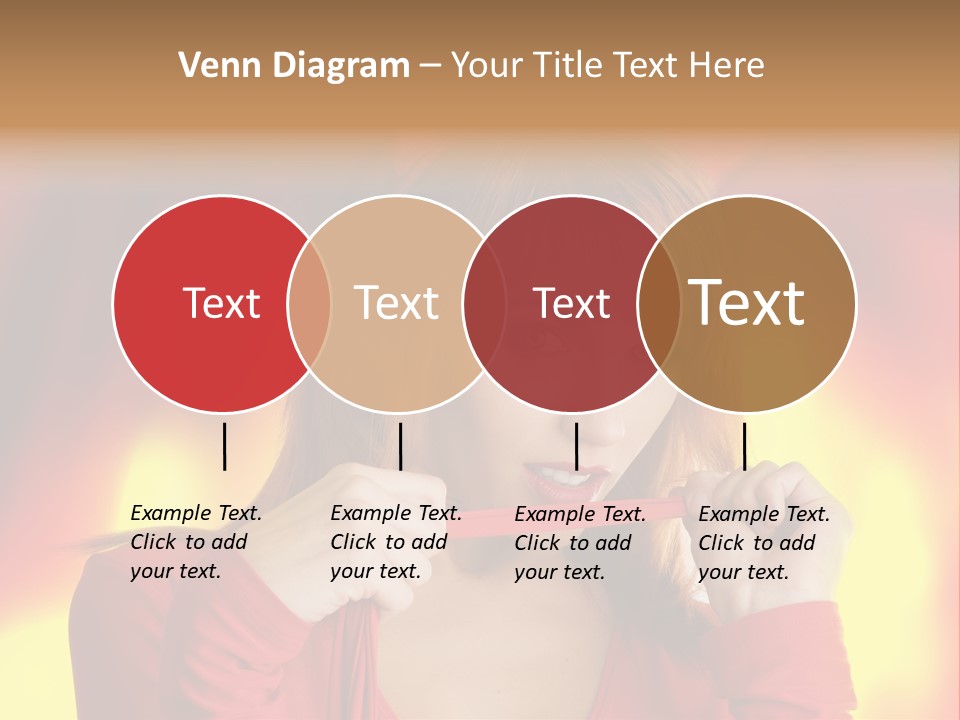 Venn Diagram – Your Title Text Here

Text

Text

Text

Text

Example Text. Click to add your text.

Example Text. Click to add your text.

Example Text. Click to add your text.

Example Text. Click to add your text.